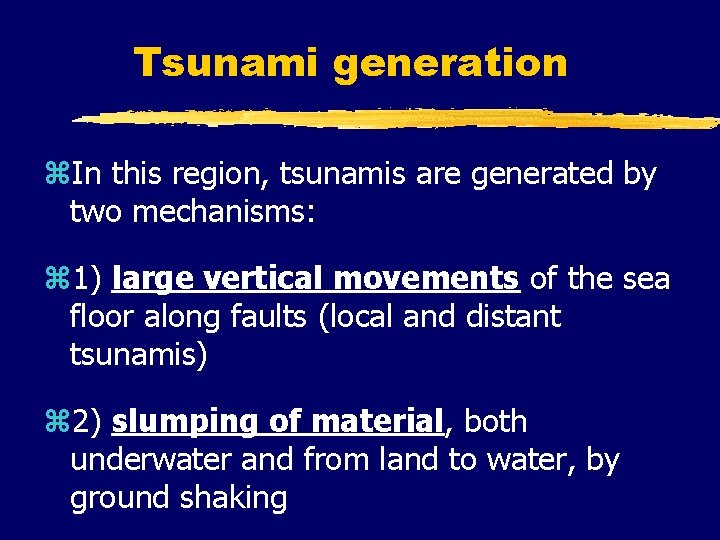 Tsunami generation

⌘In this region, tsunamis are generated by two mechanisms:

⌘1) large vertical movements of the sea floor along faults (local and distant tsunamis)

⌘2) slumping of material, both underwater and from land to water, by ground shaking